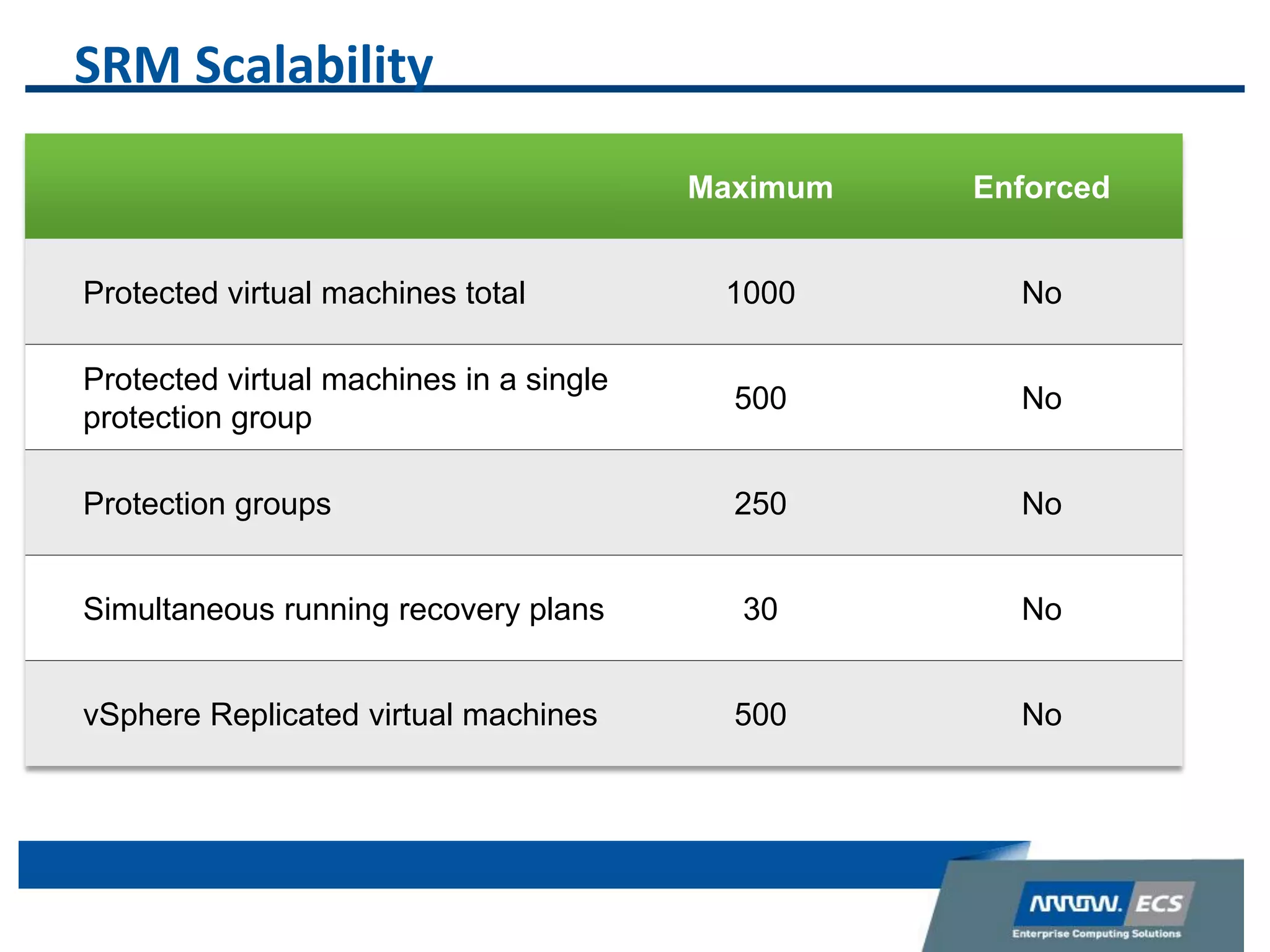 SRM Scalability

| | Maximum | Enforced |
|---|---|---|
| Protected virtual machines total | 1000 | No |
| Protected virtual machines in a single protection group | 500 | No |
| Protection groups | 250 | No |
| Simultaneous running recovery plans | 30 | No |
| vSphere Replicated virtual machines | 500 | No |

ARROW. ECS
Enterprise Computing Solutions